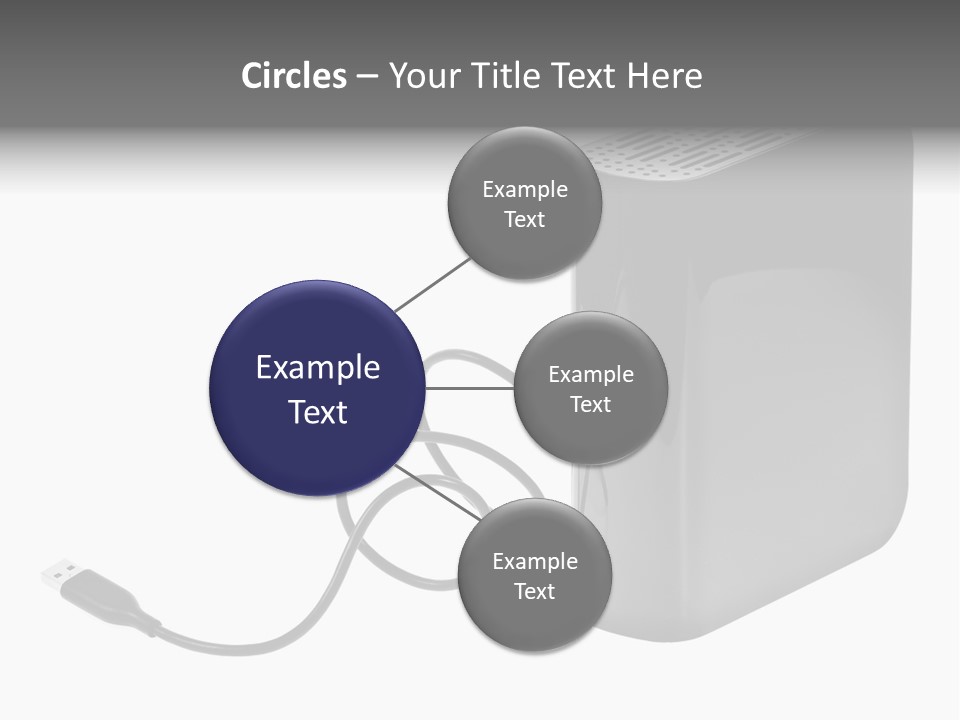 Circles – Your Title Text Here

Example Text

Example Text

Example Text

Example Text